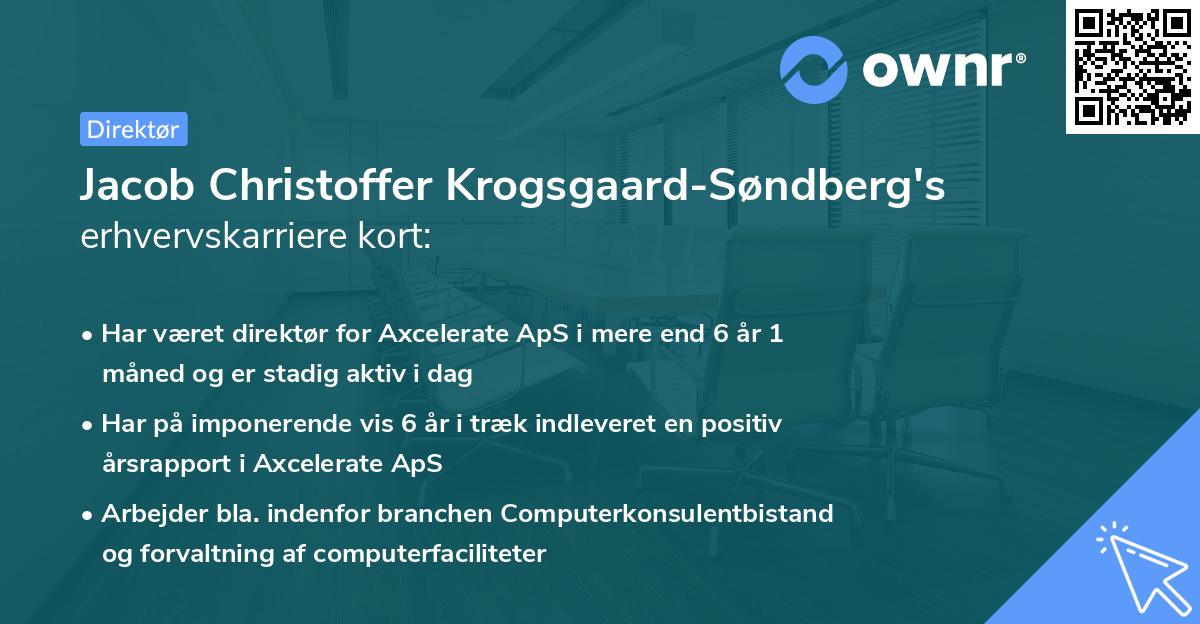 ownr®

Direktør

Jacob Christoffer Krogsgaard-Søndberg's erhvervskarriere kort:

• Har været direktør for Axcelerate ApS i mere end 6 år 1 måned og er stadig aktiv i dag

• Har på imponerende vis 6 år i træk indleveret en positiv årsrapport i Axcelerate ApS

• Arbejder bla. indenfor branchen Computerkonsulentbistand og forvaltning af computerfaciliteter